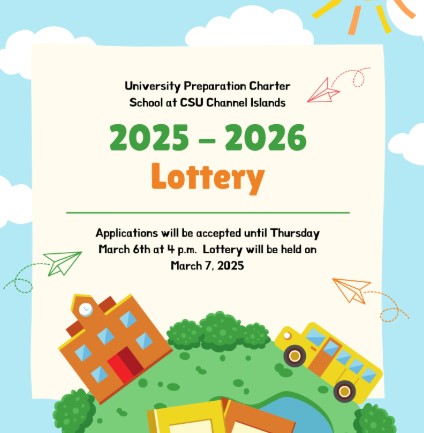 University Preparation Charter School at CSU Channel Islands

2025 – 2026

Lottery

Applications will be accepted until Thursday March 6th at 4 p.m.  Lottery will be held on March 7, 2025